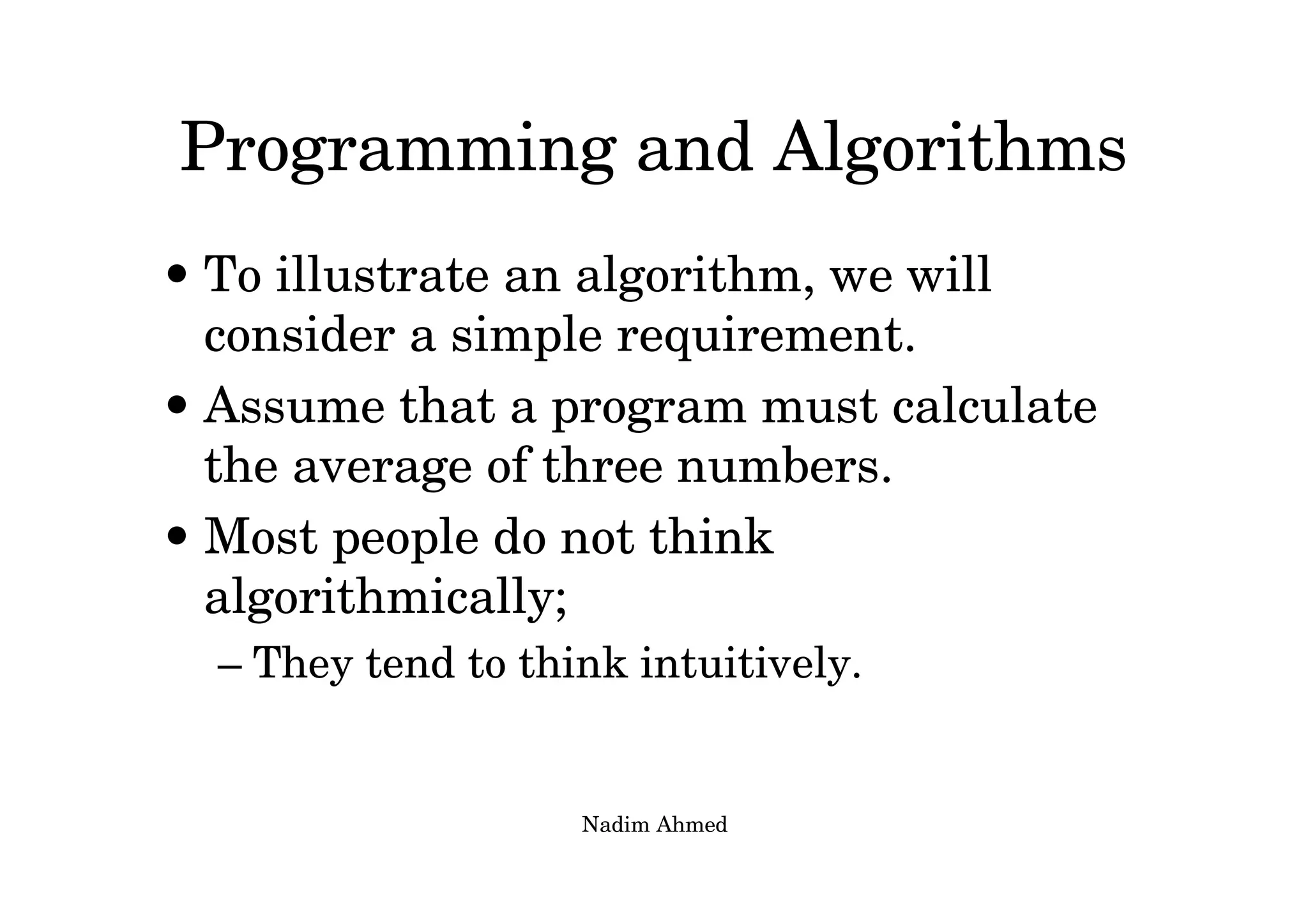 Programming and Algorithms

• To illustrate an algorithm, we will consider a simple requirement.

• Assume that a program must calculate the average of three numbers.

• Most people do not think algorithmically;

– They tend to think intuitively.

Nadim Ahmed